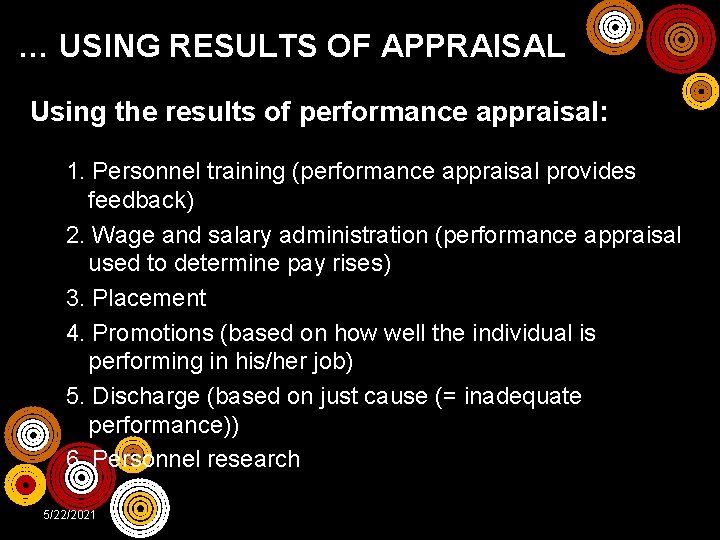 … USING RESULTS OF APPRAISAL

Using the results of performance appraisal:

1. Personnel training (performance appraisal provides feedback)
2. Wage and salary administration (performance appraisal used to determine pay rises)
3. Placement
4. Promotions (based on how well the individual is performing in his/her job)
5. Discharge (based on just cause (= inadequate performance))
6. Personnel research

5/22/2021